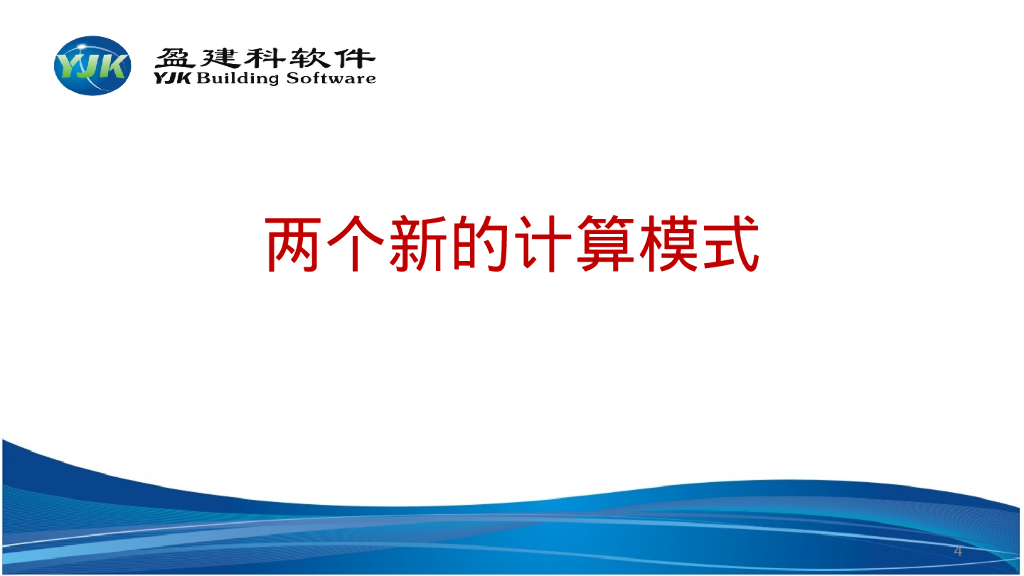 YJK
盈建科软件
YJK Building Software

两个新的计算模式

4